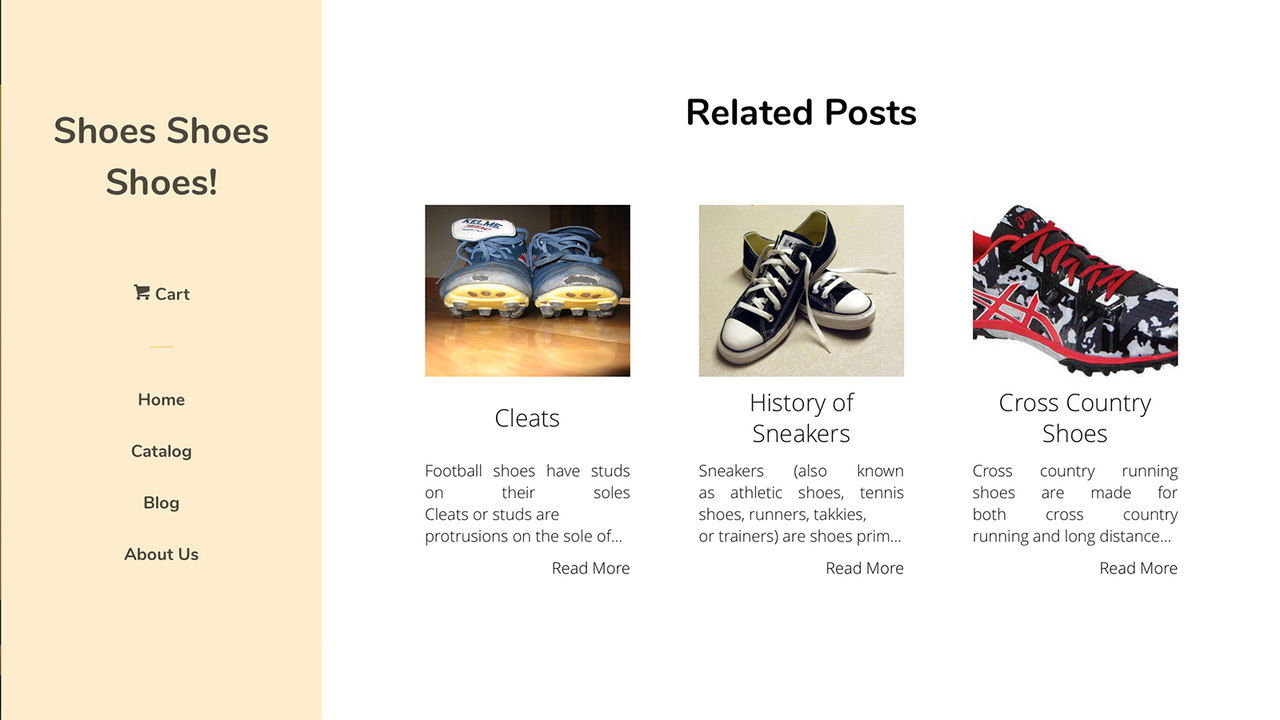 Shoes Shoes Shoes!

Cart

Home

Catalog

Blog

About Us

Related Posts

KELME

Cleats

Football shoes have studs on their soles Cleats or studs are protrusions on the sole of...

Read More

History of Sneakers

Sneakers (also known as athletic shoes, tennis shoes, runners, takkies, or trainers) are shoes prim...

Read More

Cross Country Shoes

Cross country running shoes are made for both cross country running and long distance...

Read More